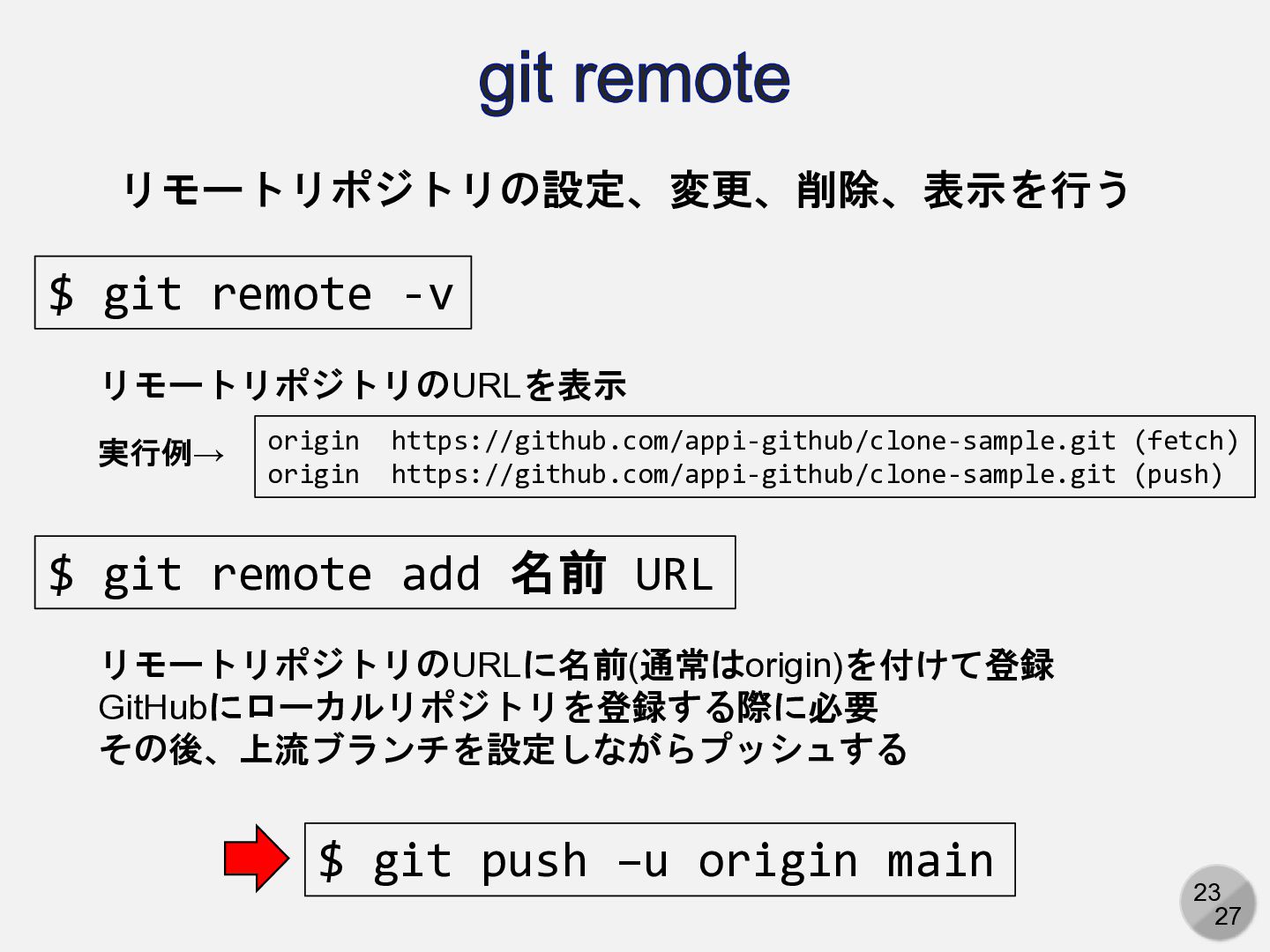 git remote

リモートリポジトリの設定、変更、削除、表示を行う

$ git remote -v

リモートリポジトリのURLを表示

実行例→

origin https://github.com/appi-github/clone-sample.git (fetch)
origin https://github.com/appi-github/clone-sample.git (push)

$ git remote add 名前 URL

リモートリポジトリのURLに名前(通常はorigin)を付けて登録
GitHubにローカルリポジトリを登録する際に必要
その後、上流ブランチを設定しながらプッシュする

$ git push –u origin main

23
27